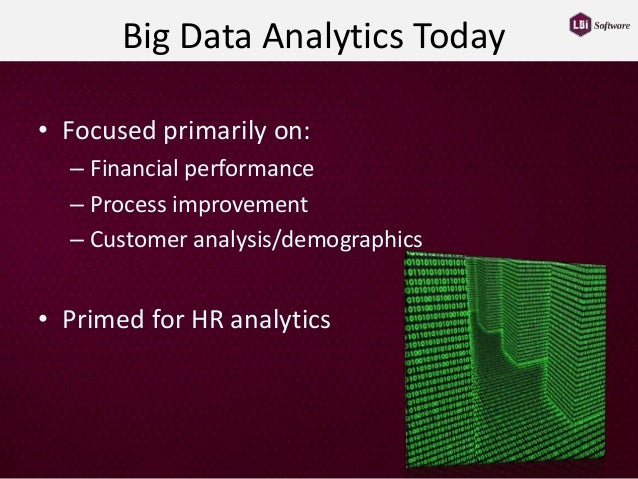 Big Data Analytics Today

LBi Software

• Focused primarily on:
– Financial performance
– Process improvement
– Customer analysis/demographics

• Primed for HR analytics